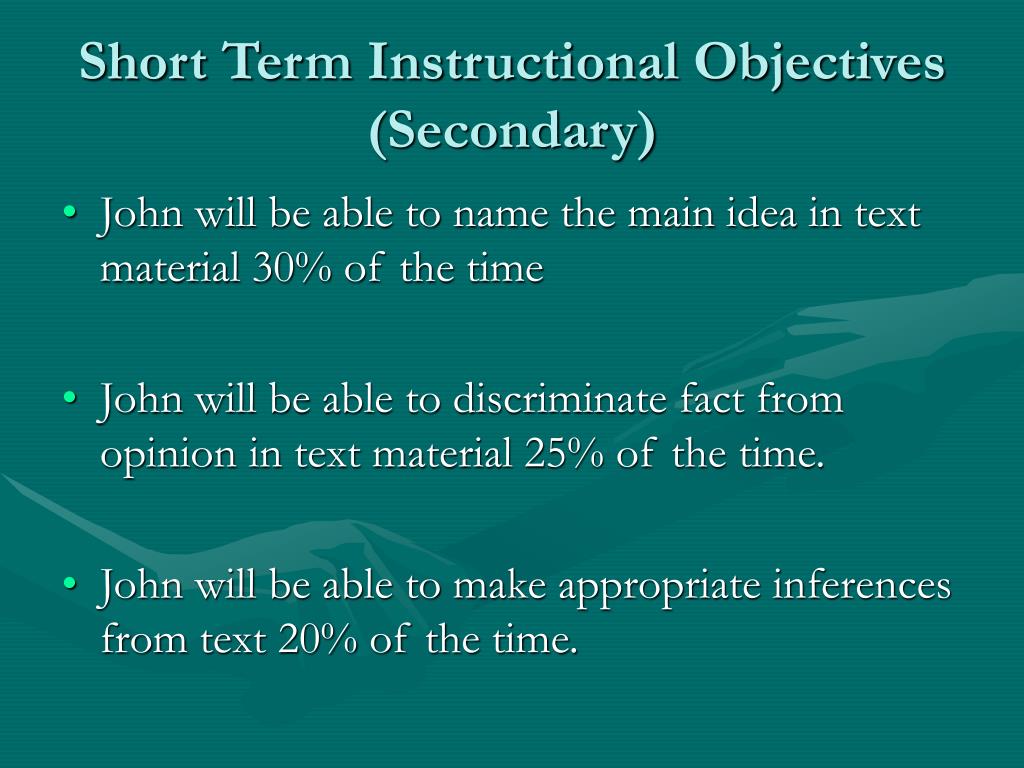 Short Term Instructional Objectives (Secondary)

• John will be able to name the main idea in text material 30% of the time

• John will be able to discriminate fact from opinion in text material 25% of the time.

• John will be able to make appropriate inferences from text 20% of the time.